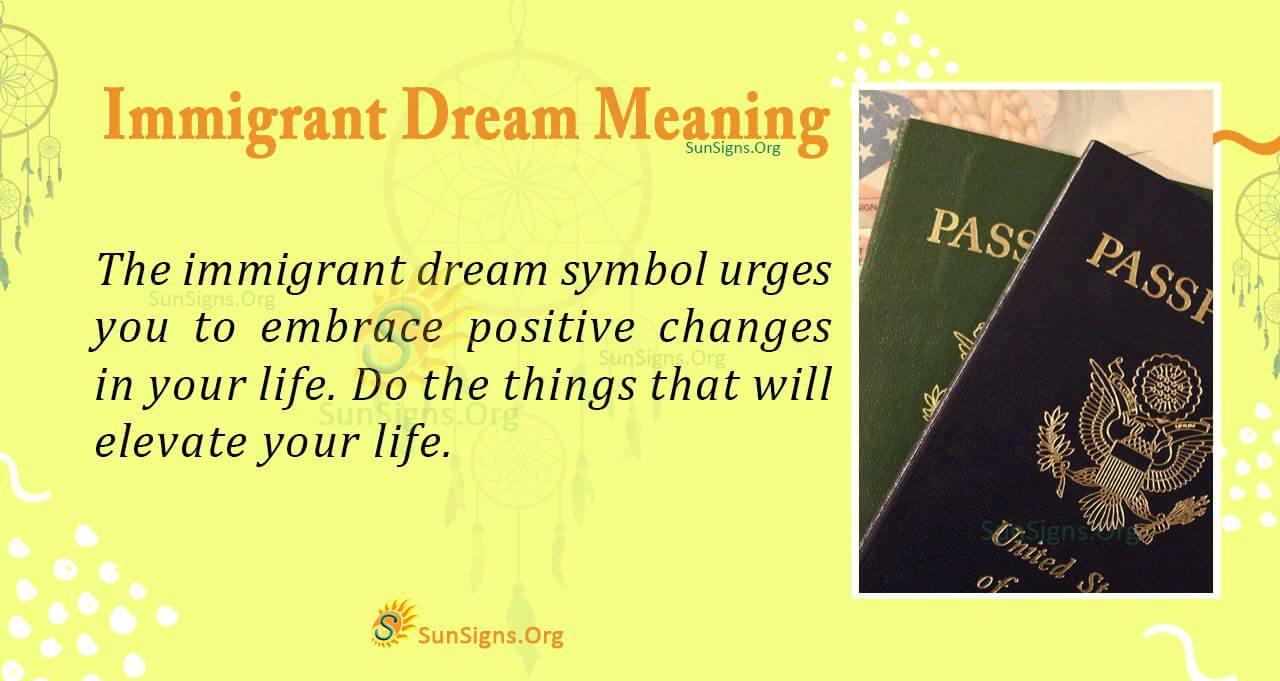 Immigrant Dream Meaning
SunSigns.Org

The immigrant dream symbol urges you to embrace positive changes in your life. Do the things that will elevate your life.

SunSigns.Org
SunSigns.Org
SunSigns.Org

PASS
PASSP
United St
of
SunSigns.Org

SunSigns.Org